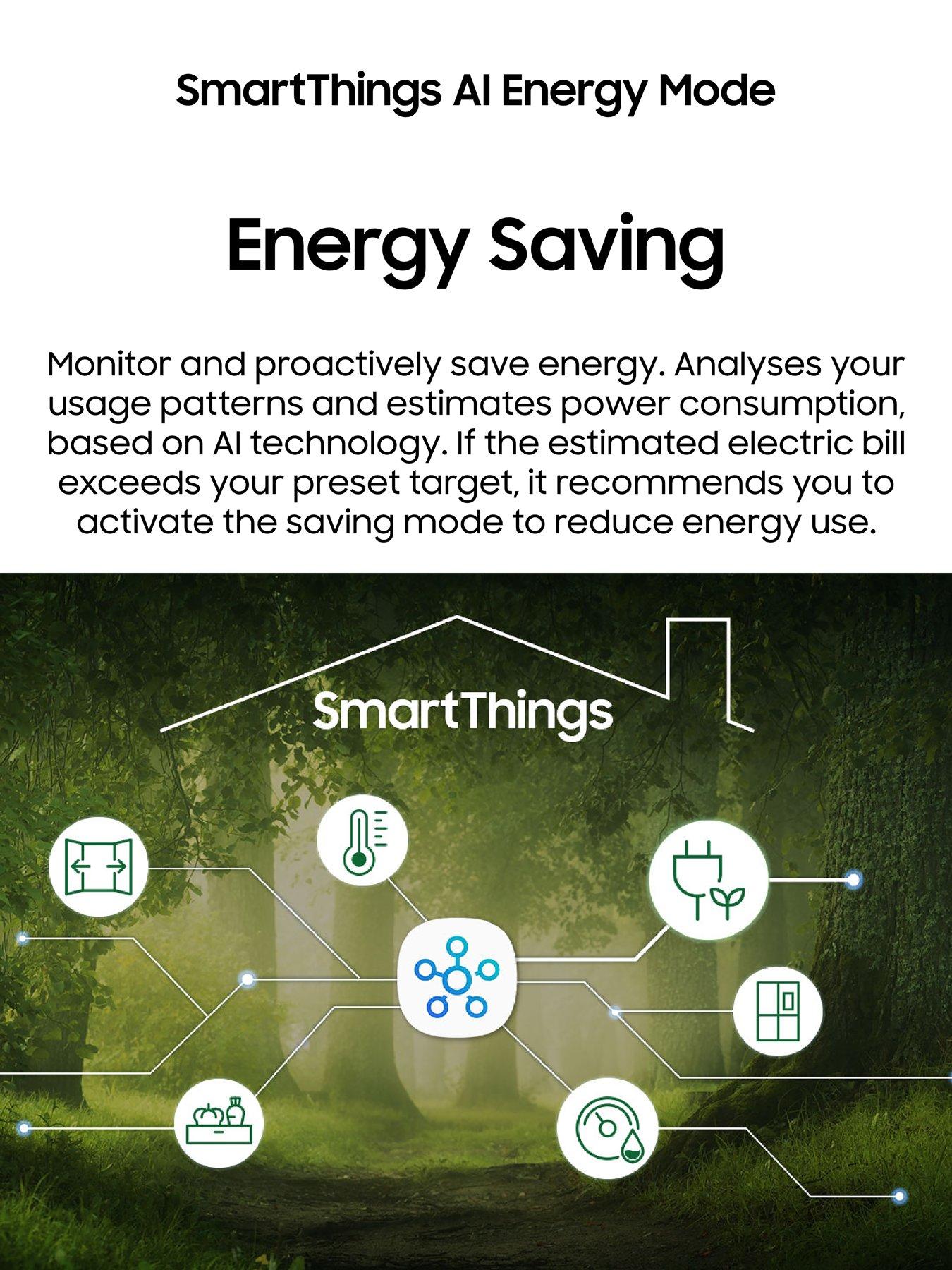 SmartThings AI Energy Mode

Energy Saving

Monitor and proactively save energy. Analyses your usage patterns and estimates power consumption, based on AI technology. If the estimated electric bill exceeds your preset target, it recommends you to activate the saving mode to reduce energy use.

SmartThings